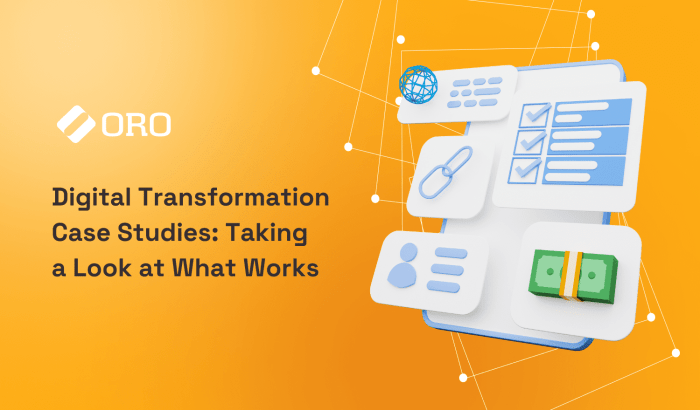 ORO

Digital Transformation Case Studies: Taking a Look at What Works